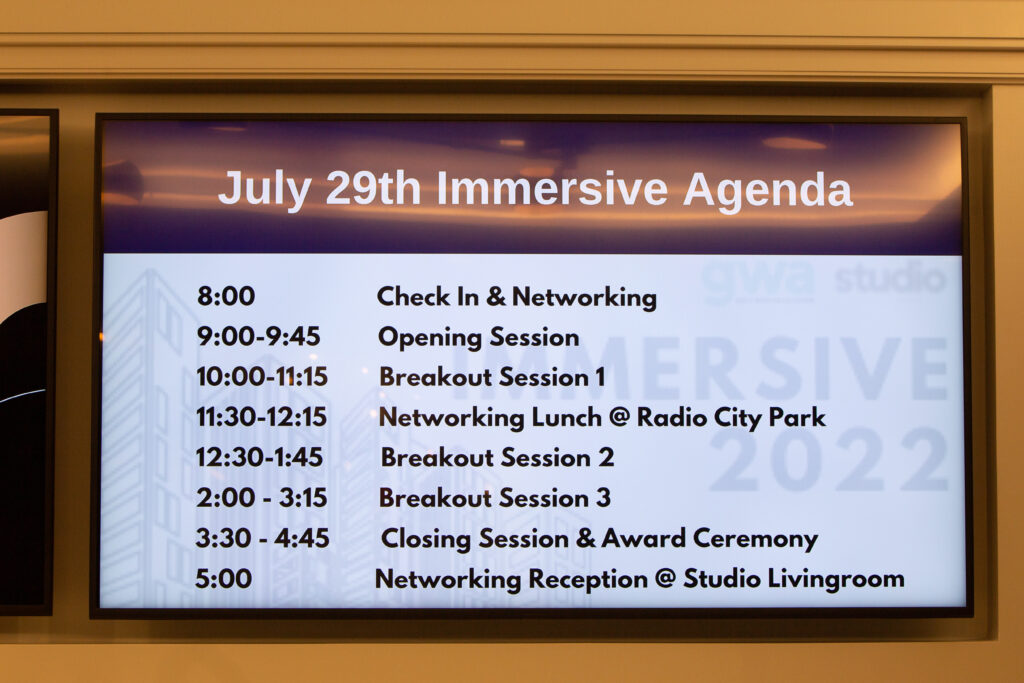 July 29th Immersive Agenda

gwa studio
IMMERSIVE
2022

| | |
|---|---|
| 8:00 | Check In & Networking |
| 9:00-9:45 | Opening Session |
| 10:00-11:15 | Breakout Session 1 |
| 11:30-12:15 | Networking Lunch @ Radio City Park |
| 12:30-1:45 | Breakout Session 2 |
| 2:00 - 3:15 | Breakout Session 3 |
| 3:30 - 4:45 | Closing Session & Award Ceremony |
| 5:00 | Networking Reception @ Studio Livingroom |